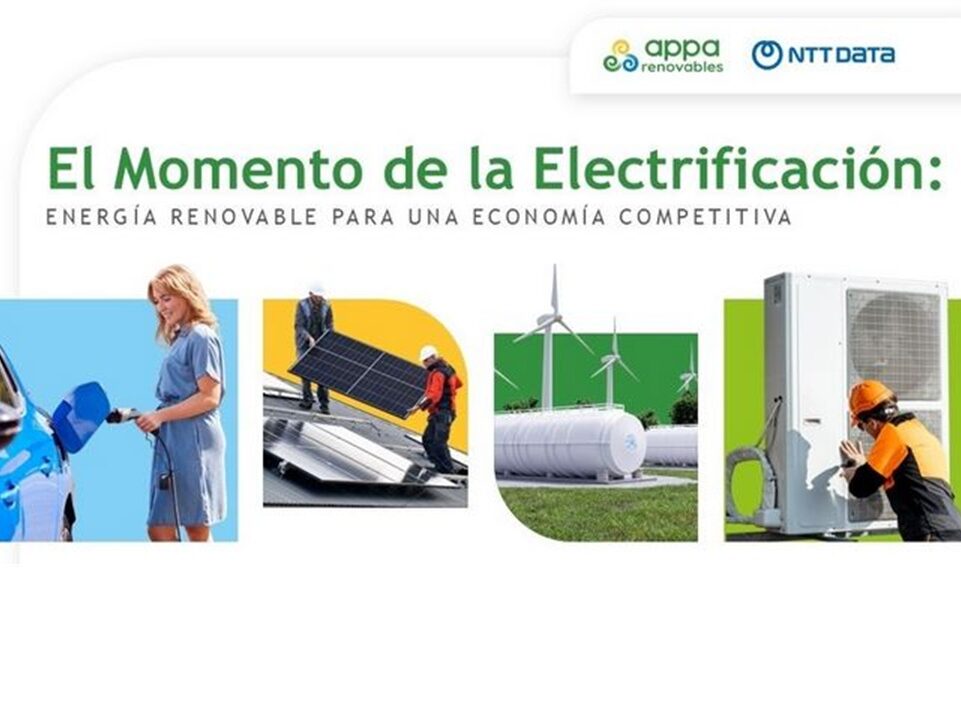 appa renovables

NTT DATA

El Momento de la Electrificación:

ENERGÍA RENOVABLE PARA UNA ECONOMÍA COMPETITIVA